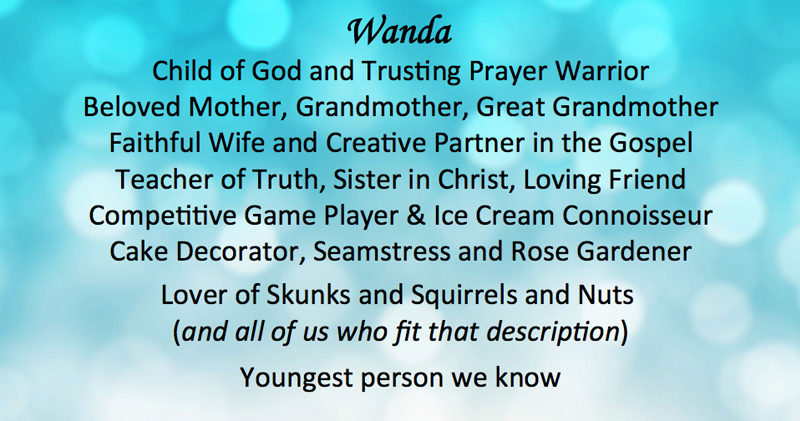 Wanda

Child of God and Trusting Prayer Warrior
Beloved Mother, Grandmother, Great Grandmother
Faithful Wife and Creative Partner in the Gospel
Teacher of Truth, Sister in Christ, Loving Friend
Competitive Game Player & Ice Cream Connoisseur
Cake Decorator, Seamstress and Rose Gardener

Lover of Skunks and Squirrels and Nuts
(and all of us who fit that description)

Youngest person we know